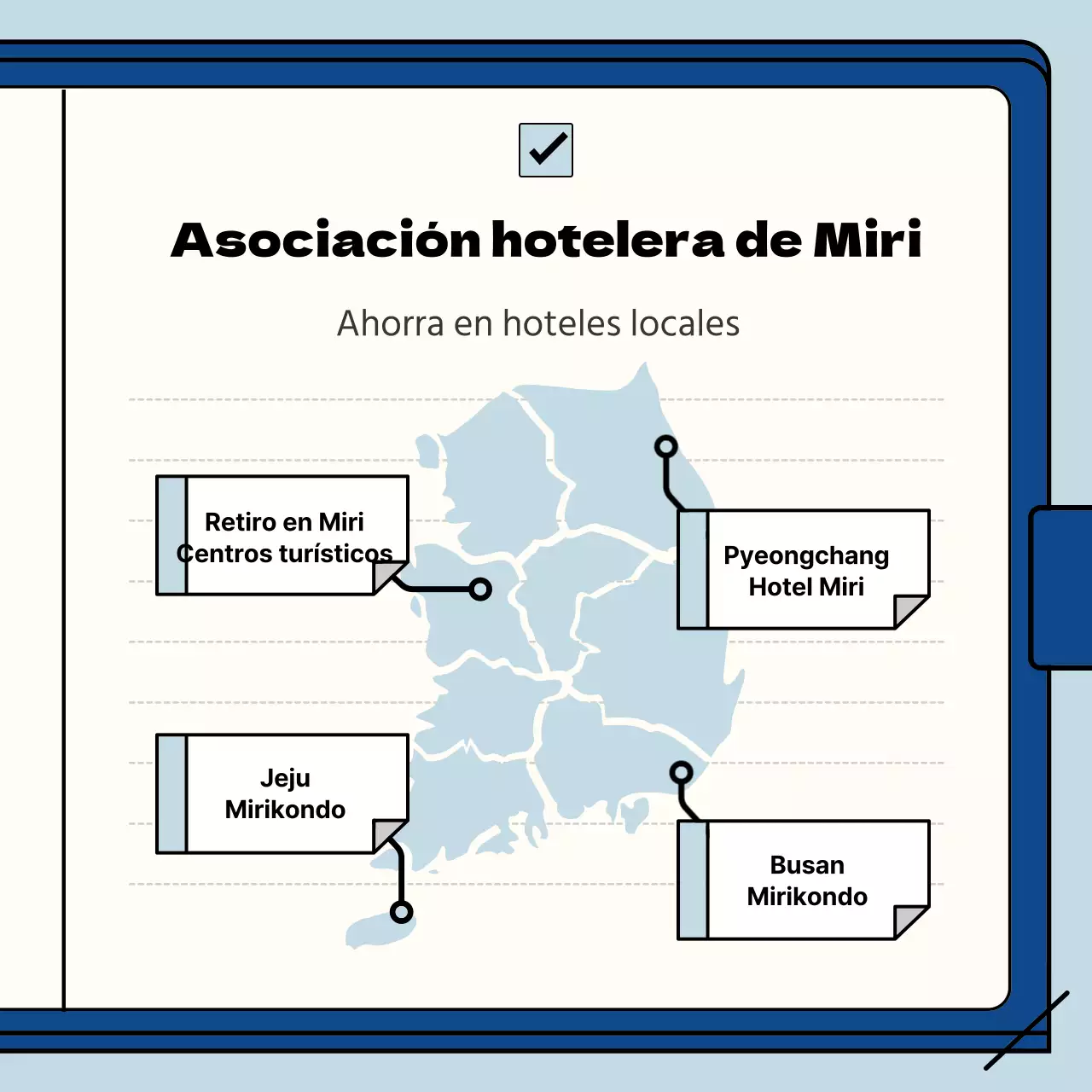 Asociación hotelera de Miri

Ahorra en hoteles locales

Retiro en Miri Centros turísticos

Pyeongchang Hotel Miri

Jeju Mirikondo

Busan Mirikondo